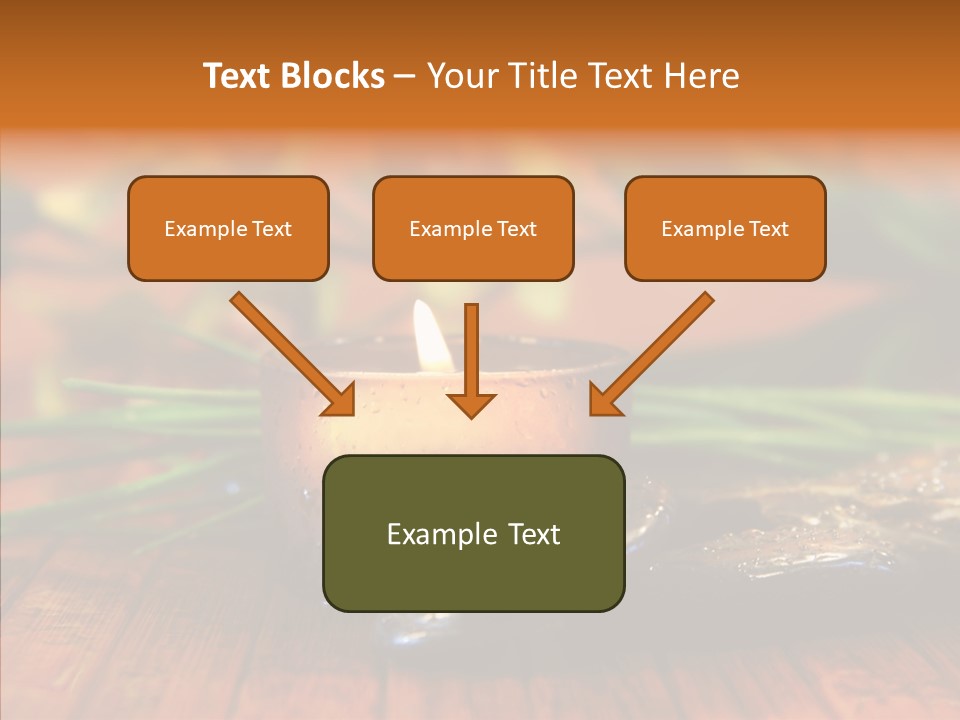 Text Blocks – Your Title Text Here

Example Text

Example Text

Example Text

Example Text